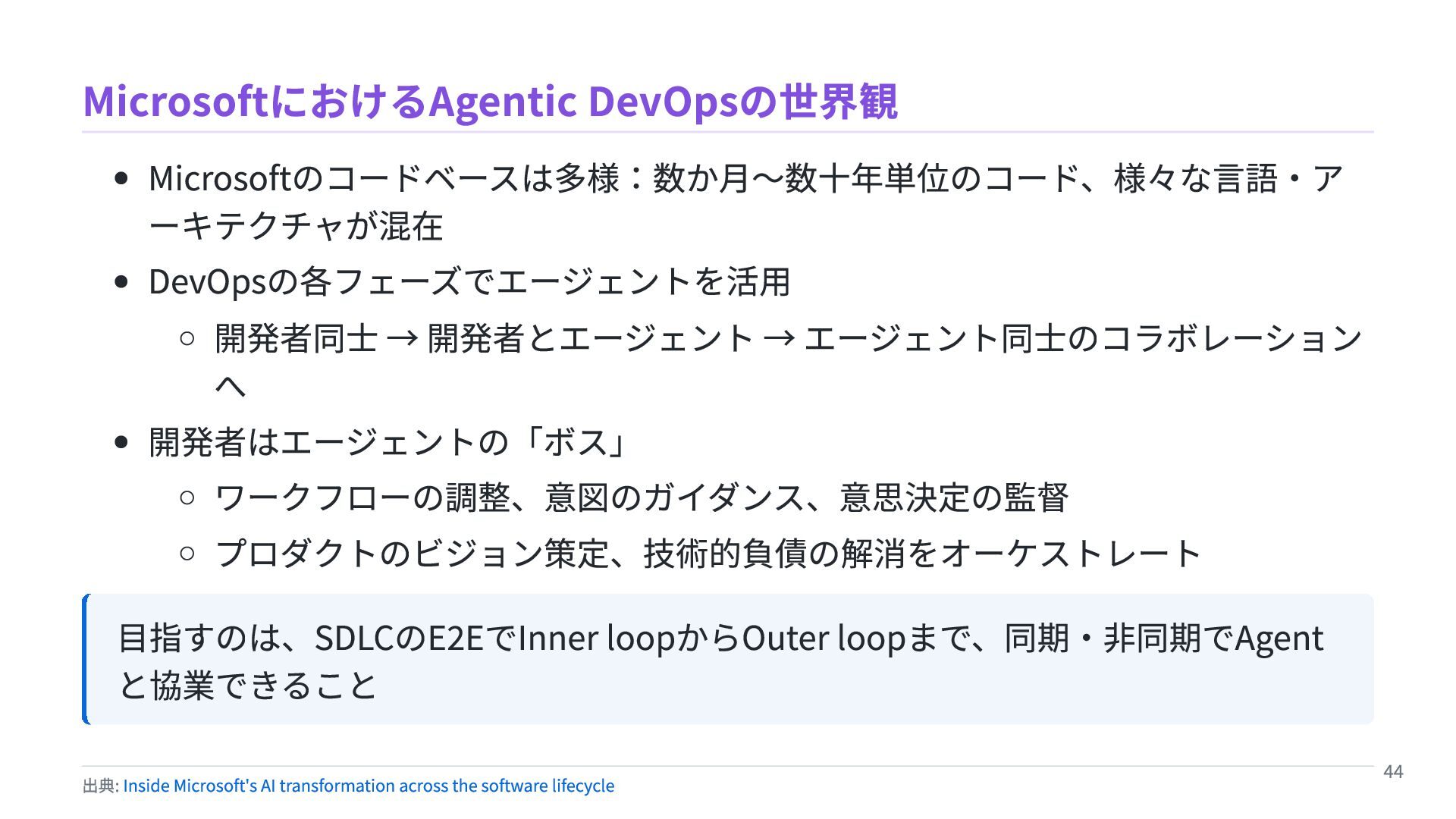 MicrosoftにおけるAgentic DevOpsの世界観

- Microsoftのコードベースは多様：数か月〜数十年単位のコード、様々な言語・アーキテクチャが混在
- DevOpsの各フェーズでエージェントを活用
  - 開発者同士 → 開発者とエージェント → エージェント同士のコラボレーションへ
- 開発者はエージェントの「ボス」
  - ワークフローの調整、意図のガイダンス、意思決定の監督
  - プロダクトのビジョン策定、技術的負債の解消をオーケストレート

目指すのは、SDLCのE2EでInner loopからOuter loopまで、同期・非同期でAgentと協業できること

出典: Inside Microsoft's AI transformation across the software lifecycle

44